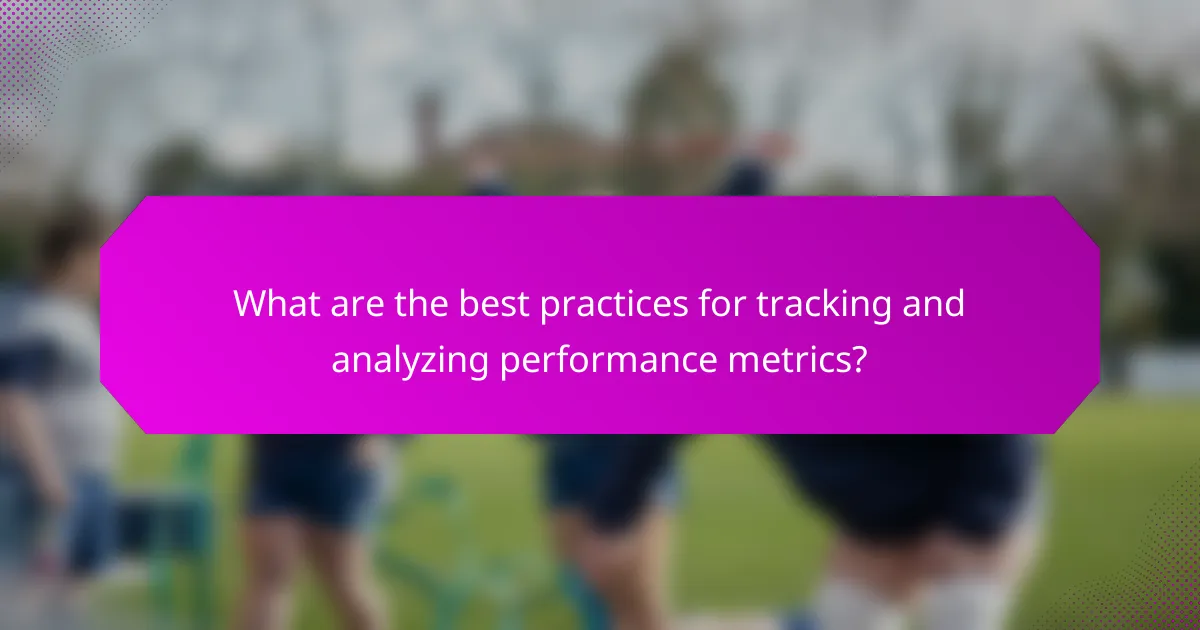 What are the best practices for tracking and analyzing performance metrics?